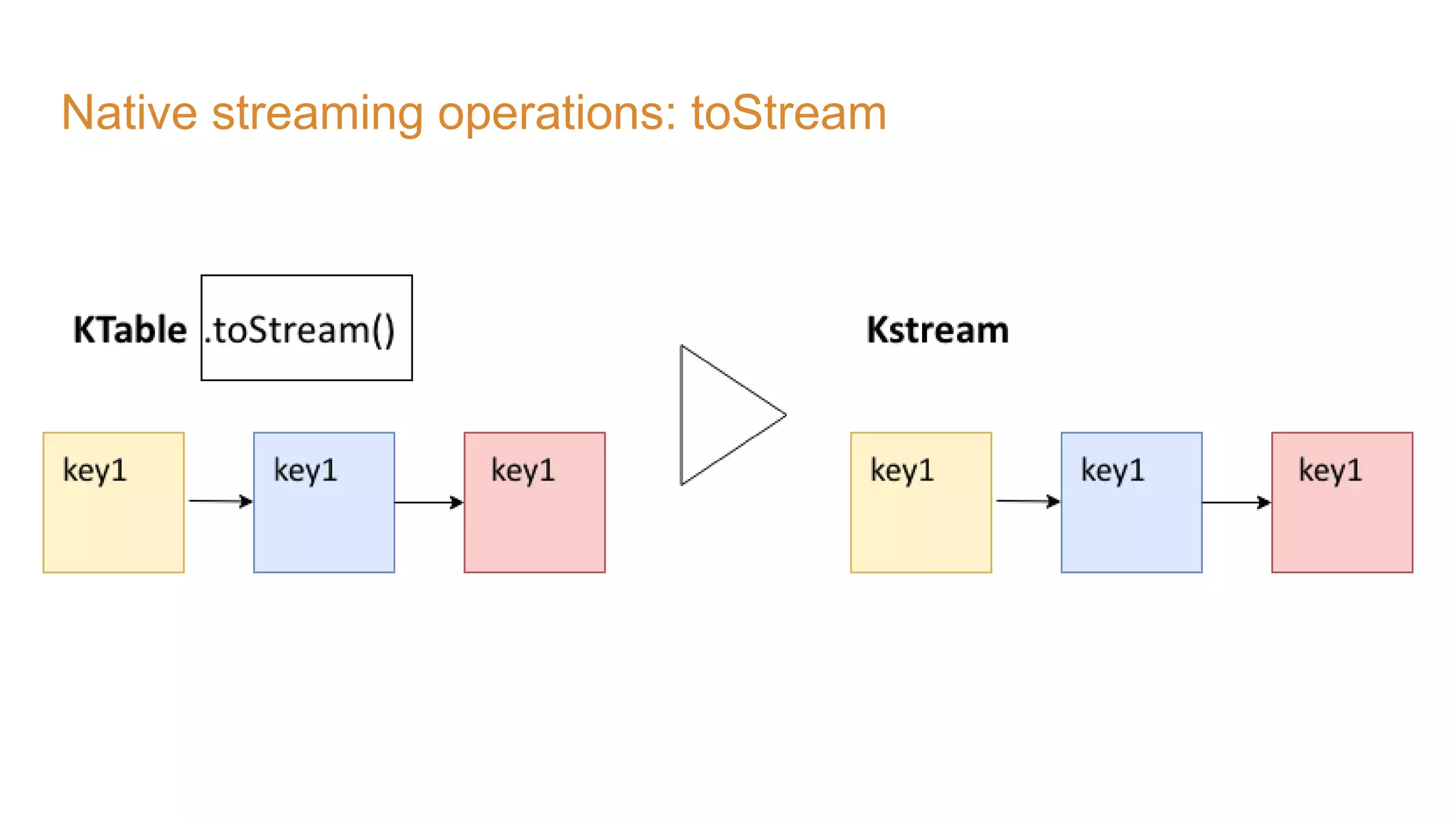 Native streaming operations: toStream

KTable .toStream()

key1

key1

key1

Kstream

key1

key1

key1